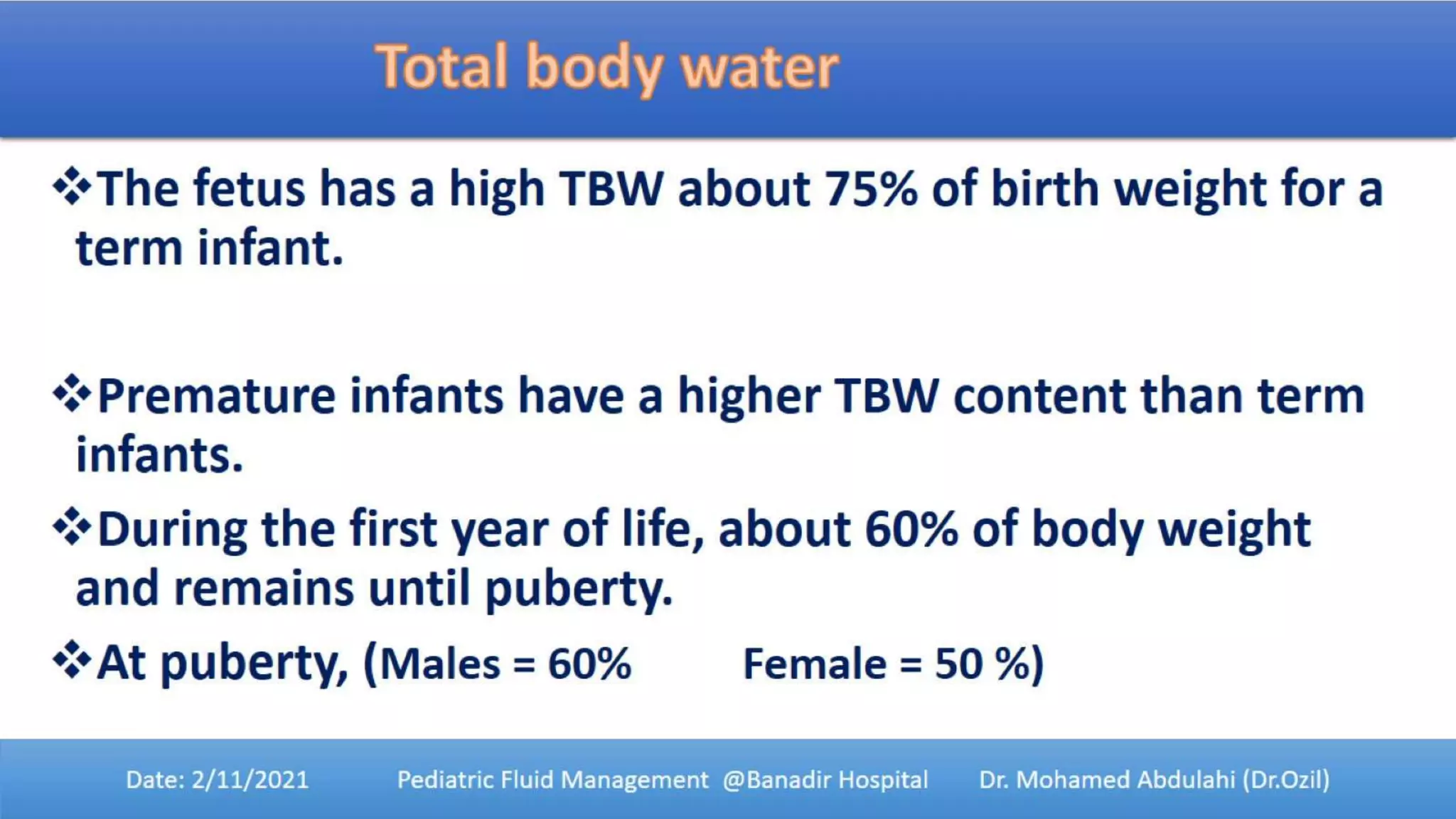 Total body water

❖The fetus has a high TBW about 75% of birth weight for a term infant.

❖Premature infants have a higher TBW content than term infants.

❖During the first year of life, about 60% of body weight and remains until puberty.

❖At puberty, (Males = 60% Female = 50 %)

Date: 2/11/2021 Pediatric Fluid Management @Banadir Hospital Dr. Mohamed Abdulahi (Dr.Ozil)